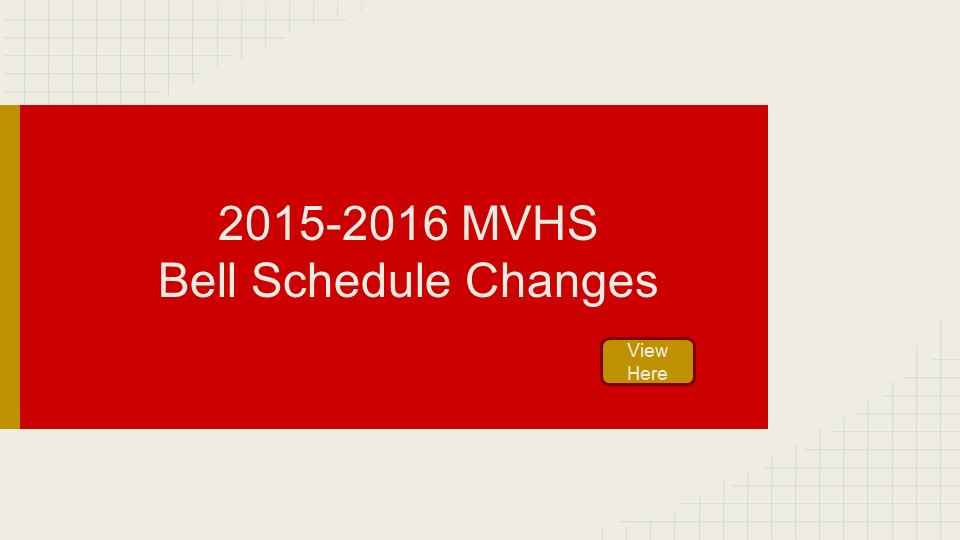 2015-2016 MVHS
Bell Schedule Changes

View Here